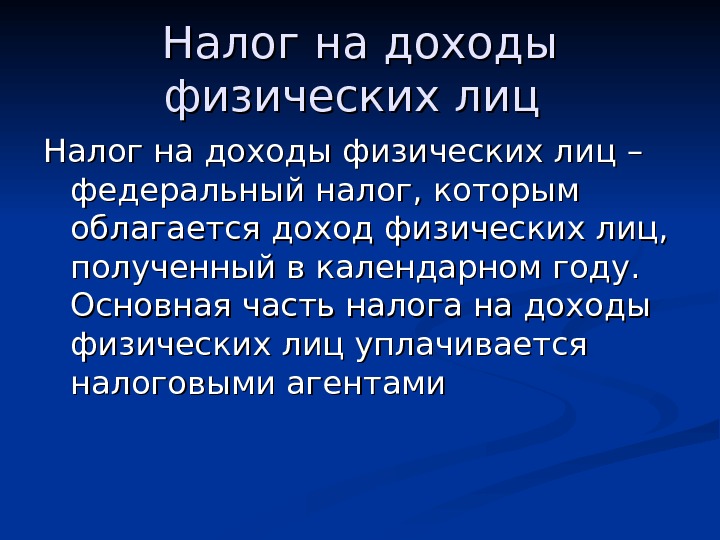 Налог на доходы физических лиц

Налог на доходы физических лиц – федеральный налог, которым облагается доход физических лиц, полученный в календарном году. Основная часть налога на доходы физических лиц уплачивается налоговыми агентами